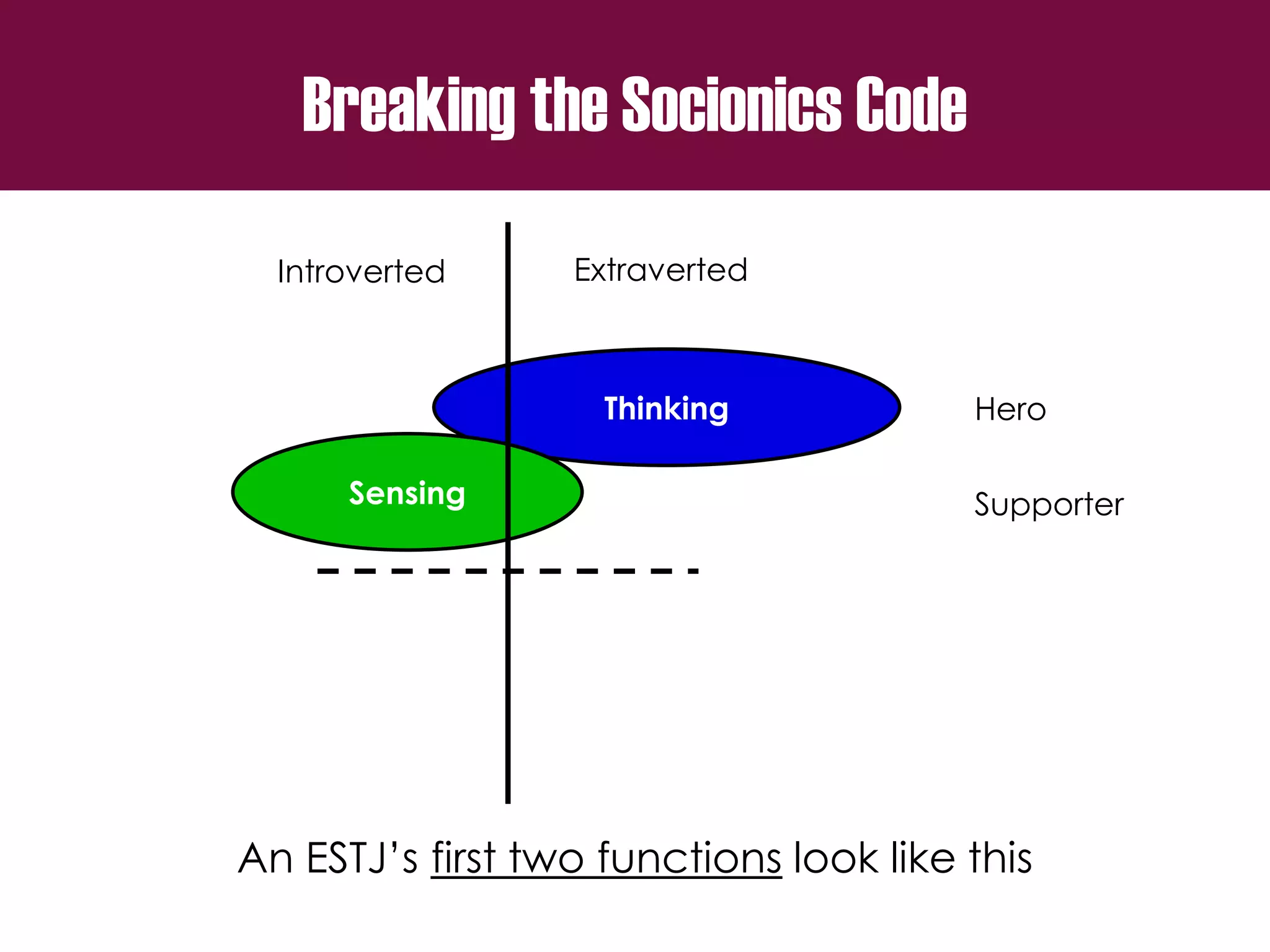 Breaking the Socionics Code

Introverted

Extraverted

Thinking

Hero

Sensing

Supporter

An ESTJ's first two functions look like this